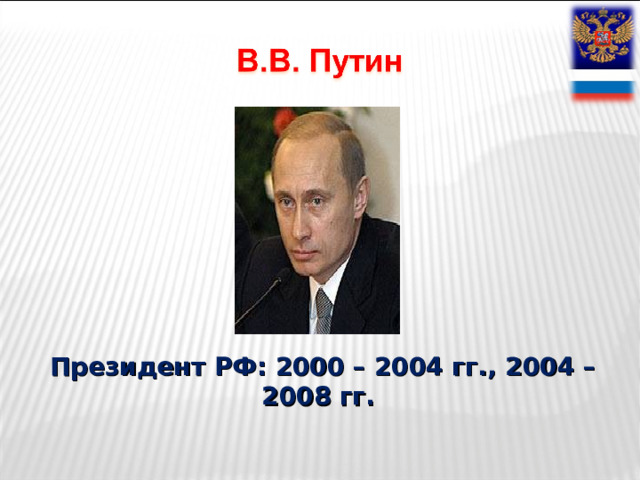 В.В. Путин

Президент РФ: 2000 – 2004 гг., 2004 – 2008 гг.